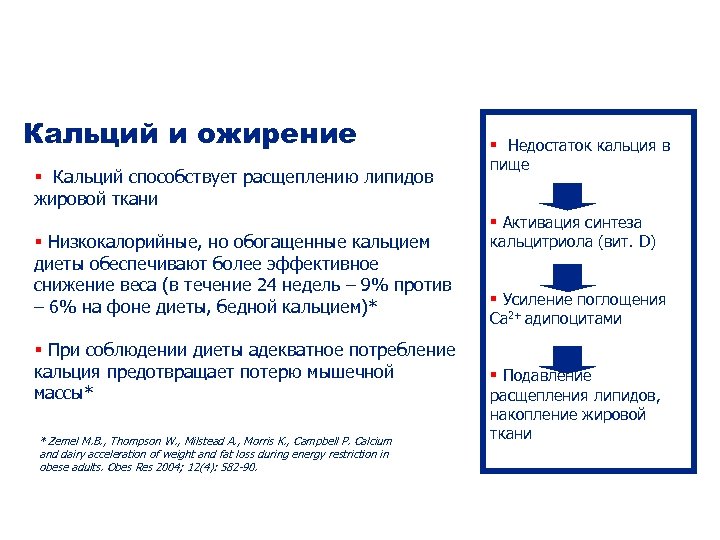 Кальций и ожирение

▪ Кальций способствует расщеплению липидов жировой ткани

▪ Низкокалорийные, но обогащенные кальцием диеты обеспечивают более эффективное снижение веса (в течение 24 недель – 9% против – 6% на фоне диеты, бедной кальцием)*

▪ При соблюдении диеты адекватное потребление кальция предотвращает потерю мышечной массы*

* Zemel M.B., Thompson W., Milstead A., Morris K., Campbell P. Calcium and dairy acceleration of weight and fat loss during energy restriction in obese adults. Obes Res 2004; 12(4): 582-90.

▪ Недостаток кальция в пище

▪ Активация синтеза кальцитриола (вит. D)

▪ Усиление поглощения $Ca^{2+}$ адипоцитами

▪ Подавление расщепления липидов, накопление жировой ткани